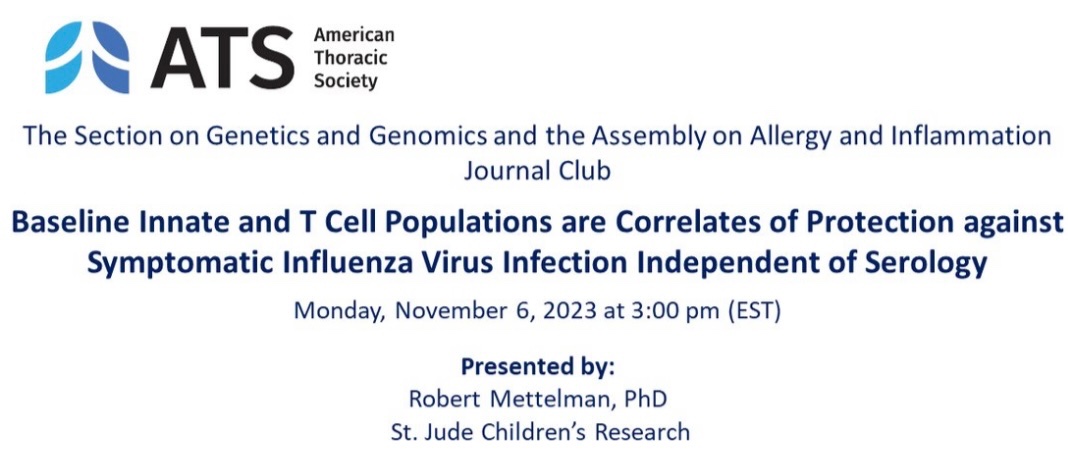 ATS American Thoracic Society

The Section on Genetics and Genomics and the Assembly on Allergy and Inflammation Journal Club

Baseline Innate and T Cell Populations are Correlates of Protection against Symptomatic Influenza Virus Infection Independent of Serology

Monday, November 6, 2023 at 3:00 pm (EST)

Presented by:
Robert Mettelman, PhD
St. Jude Children's Research